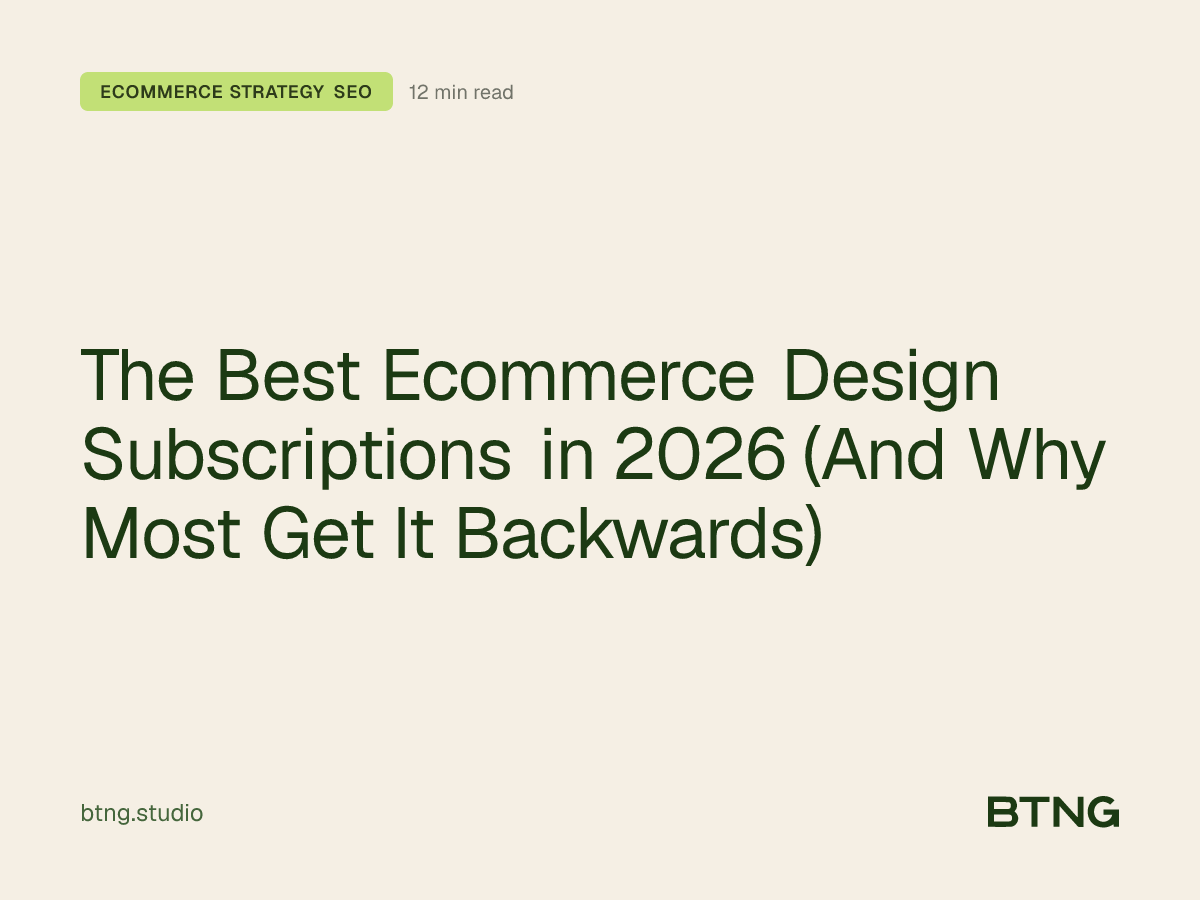 ECOMMERCE STRATEGY SEO 12 min read

The Best Ecommerce Design Subscriptions in 2026 (And Why Most Get It Backwards)

btng.studio

BTNG